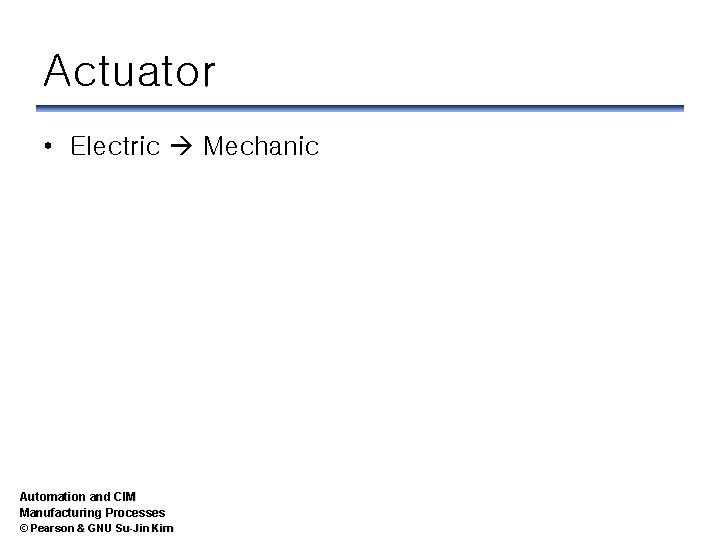 Actuator

• Electric → Mechanic

Automation and CIM
Manufacturing Processes
© Pearson & GNU Su-Jin Kim